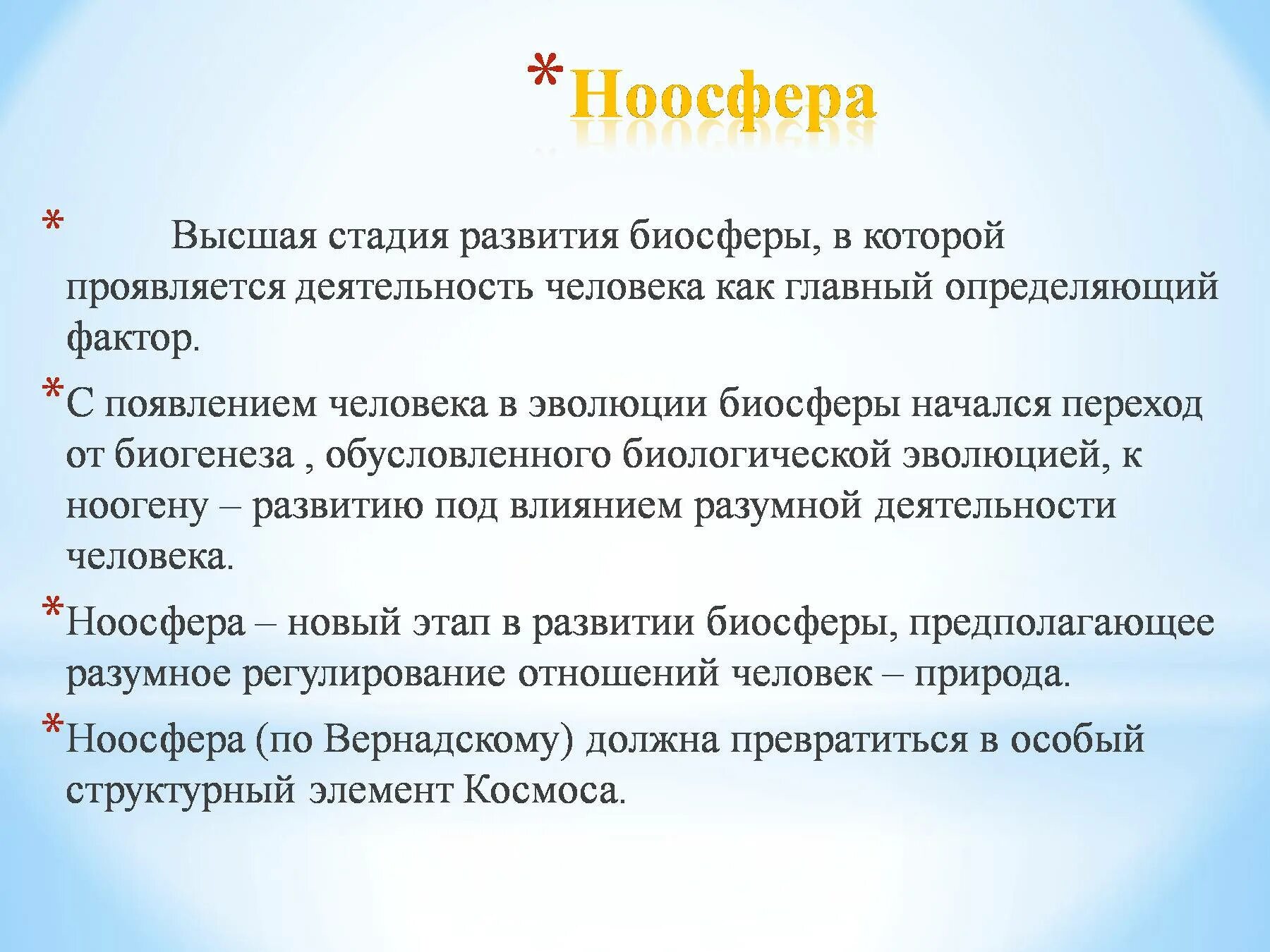 *Ноосфера

* Высшая стадия развития биосферы, в которой проявляется деятельность человека как главный определяющий фактор.

*С появлением человека в эволюции биосферы начался переход от биогенеза , обусловленного биологической эволюцией, к ноогену – развитию под влиянием разумной деятельности человека.

*Ноосфера – новый этап в развитии биосферы, предполагающее разумное регулирование отношений человек – природа.

*Ноосфера (по Вернадскому) должна превратиться в особый структурный элемент Космоса.